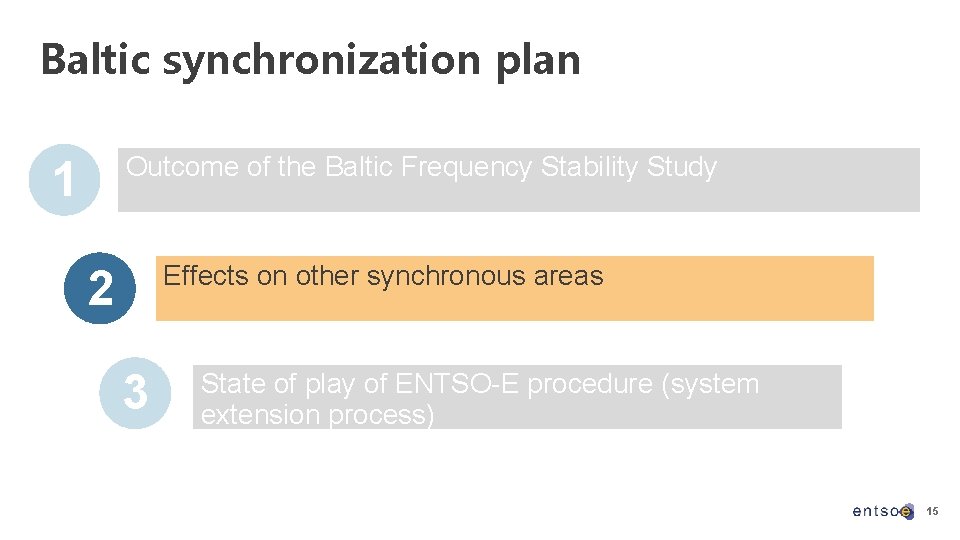 Baltic synchronization plan

1 Outcome of the Baltic Frequency Stability Study

2 Effects on other synchronous areas

3 State of play of ENTSO-E procedure (system extension process)

entsoe 15